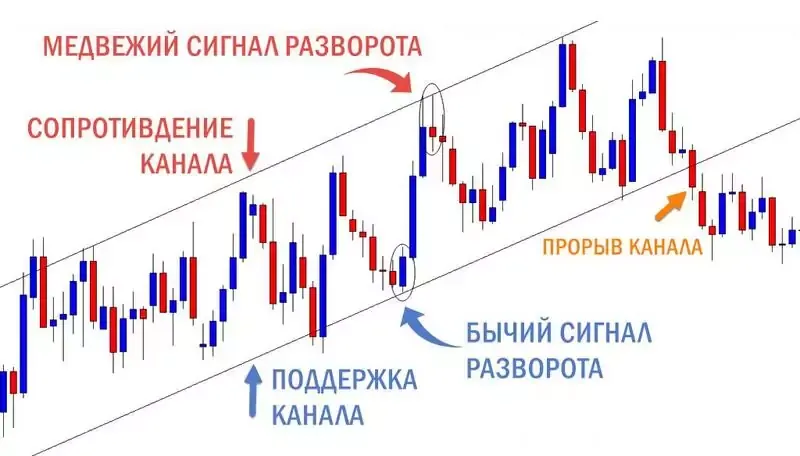 МЕДВЕЖИЙ СИГНАЛ РАЗВОРОТА

СОПРОТИВДЕНИЕ КАНАЛА

ПРОРЫВ КАНАЛА

БЫЧИЙ СИГНАЛ РАЗВОРОТА

ПОДДЕРЖКА КАНАЛА